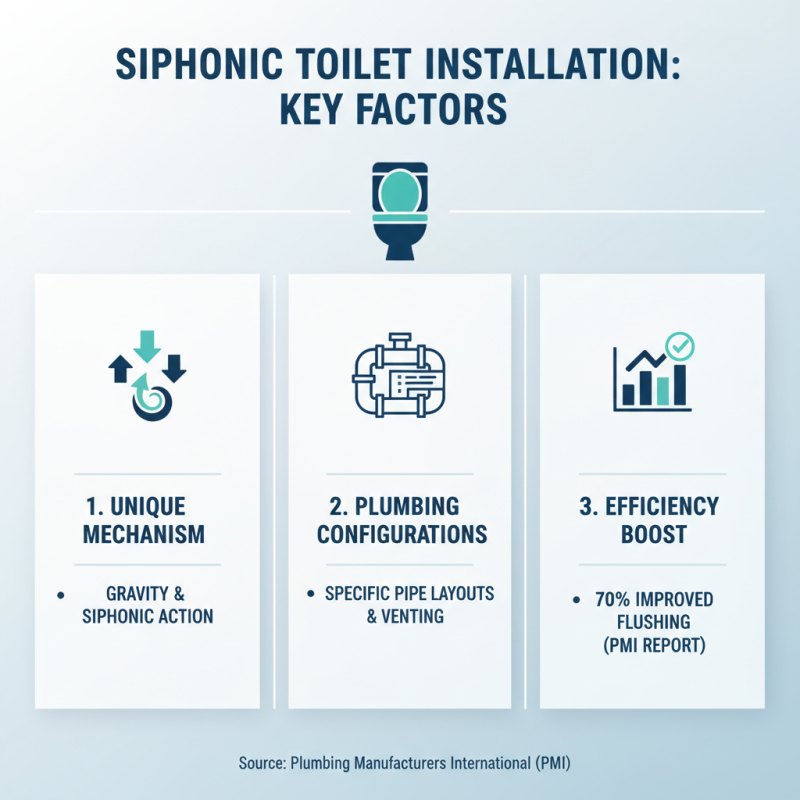 SIPHONIC TOILET INSTALLATION: KEY FACTORS

1. UNIQUE MECHANISM

• GRAVITY & SIPHONIC ACTION

2. PLUMBING CONFIGURATIONS

• SPECIFIC PIPE LAYOUTS & VENTING

3. EFFICIENCY BOOST

• 70% IMPROVED FLUSHING (PMI REPORT)

Source: Plumbing Manufacturers International (PMI)